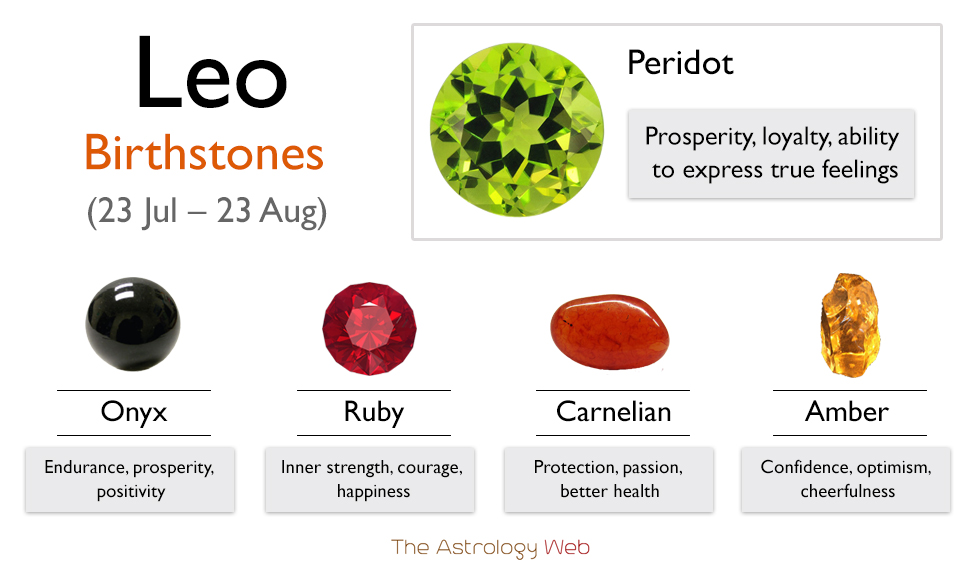 Leo
Birthstones
(23 Jul – 23 Aug)

Peridot

Prosperity, loyalty, ability to express true feelings

Onyx

Endurance, prosperity, positivity

Ruby

Inner strength, courage, happiness

Carnelian

Protection, passion, better health

Amber

Confidence, optimism, cheerfulness

The Astrology Web